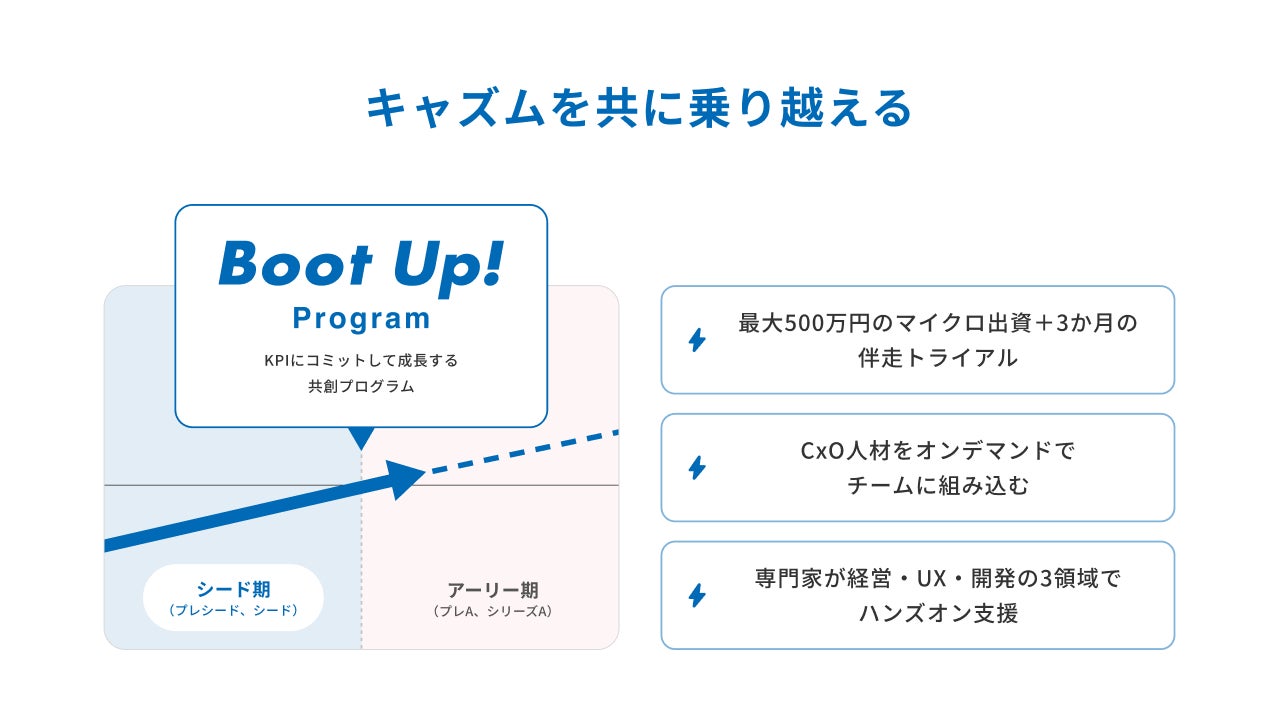 キャズムを共に乗り越える

Boot Up!
Program
KPIにコミットして成長する
共創プログラム

シード期
（プレシード、シード）

アーリー期
（プレA、シリーズA）

最大500万円のマイクロ出資＋3か月の伴走トライアル

CxO人材をオンデマンドでチームに組み込む

専門家が経営・UX・開発の3領域でハンズオン支援